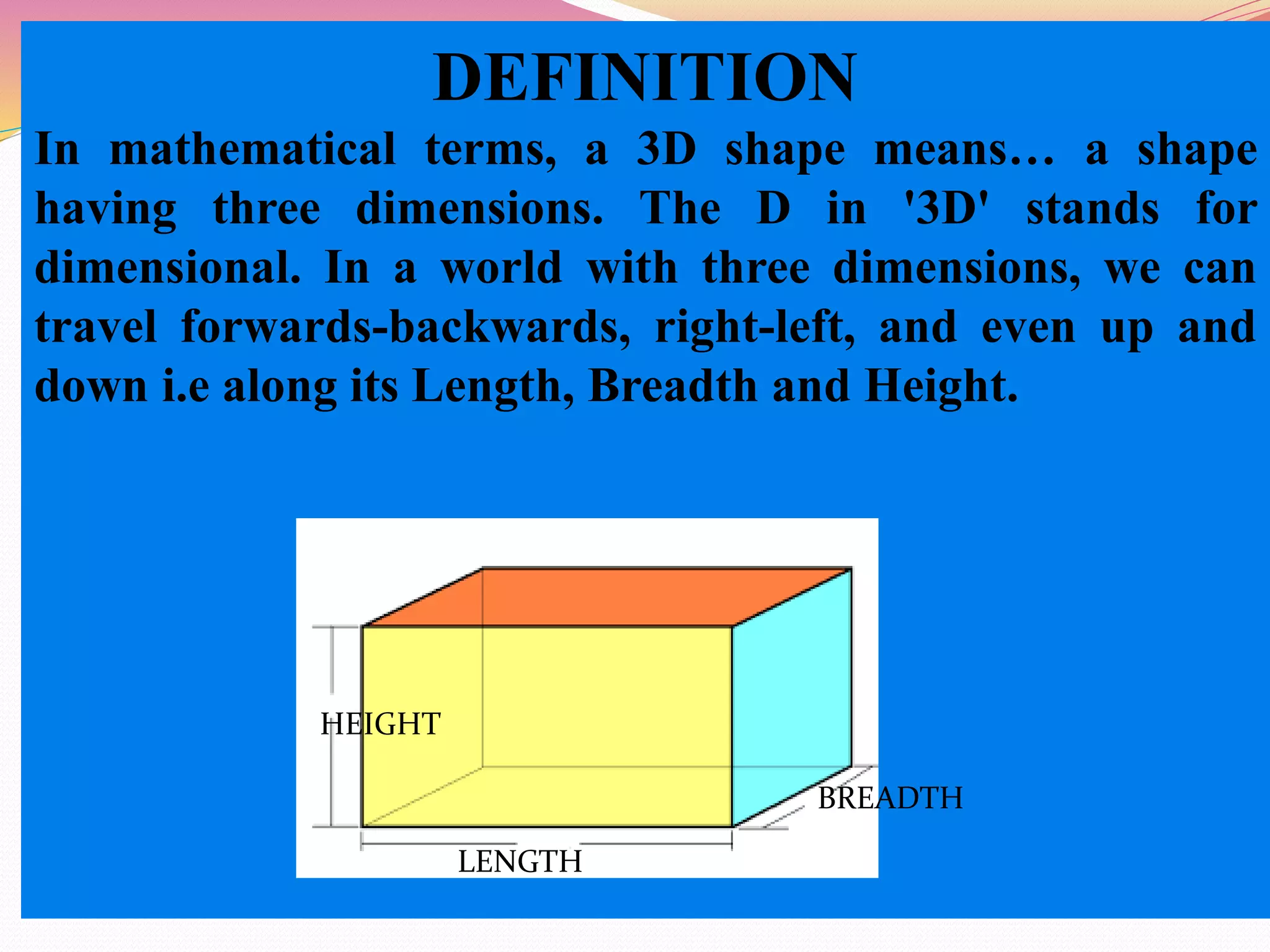 DEFINITION

In mathematical terms, a 3D shape means… a shape having three dimensions. The D in '3D' stands for dimensional. In a world with three dimensions, we can travel forwards-backwards, right-left, and even up and down i.e along its Length, Breadth and Height.

HEIGHT

BREADTH

LENGTH